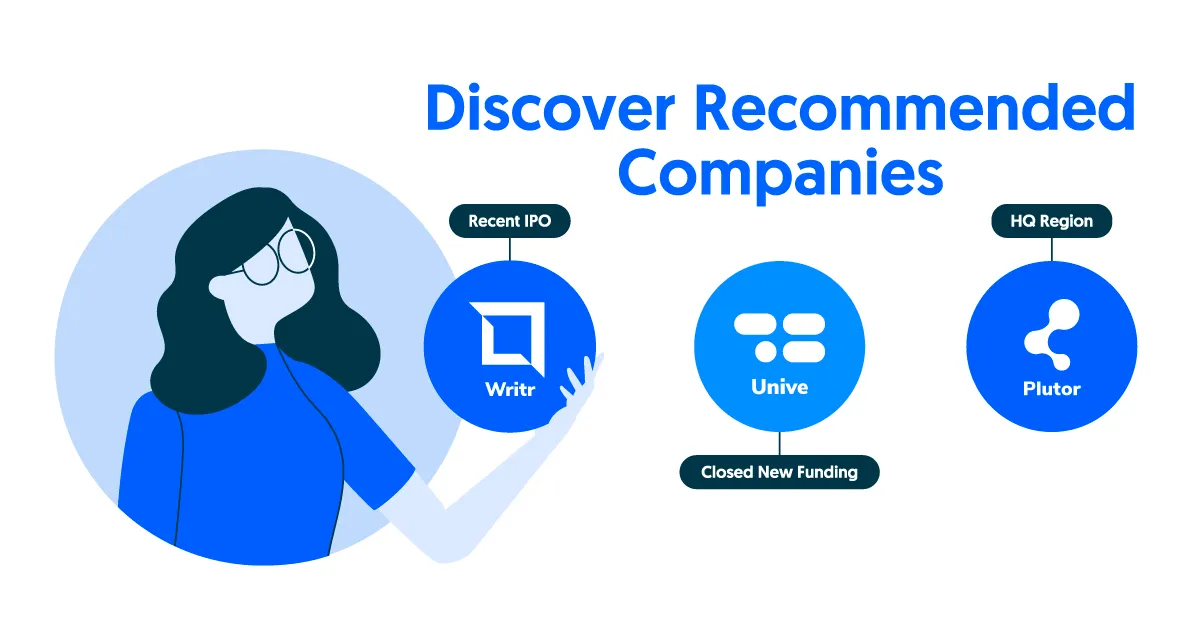 Discover Recommended Companies

Recent IPO

Writr

Unive

Closed New Funding

HQ Region

Plutor